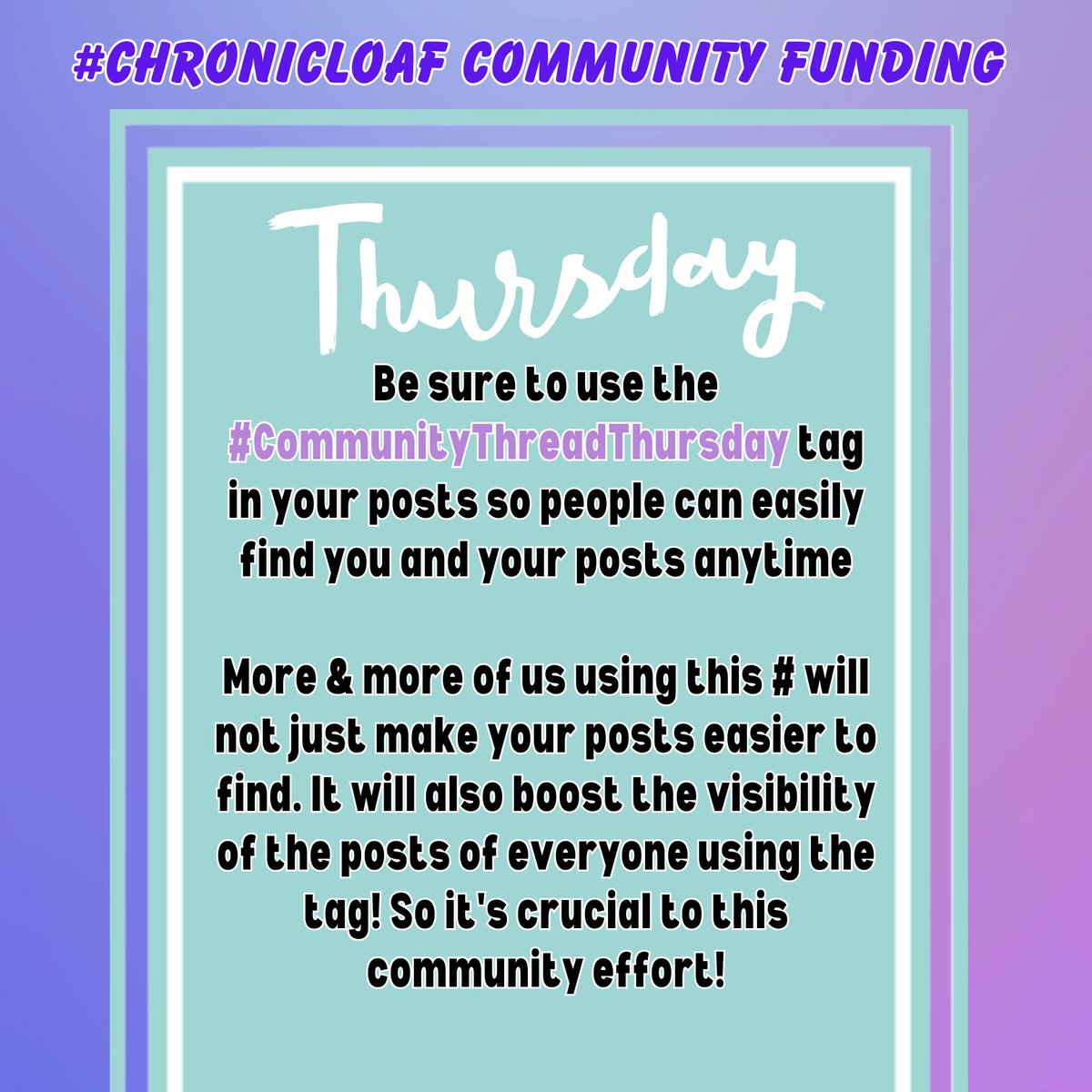 #CHRONICLOAF COMMUNITY FUNDING

Thursday

Be sure to use the #CommunityThreadThursday tag in your posts so people can easily find you and your posts anytime

More & more of us using this # will not just make your posts easier to find. It will also boost the visibility of the posts of everyone using the tag! So it's crucial to this community effort!